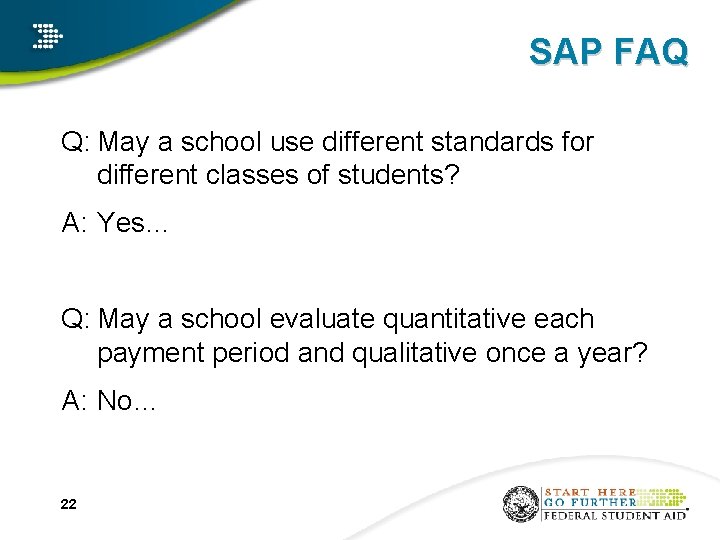 SAP FAQ

Q: May a school use different standards for different classes of students?

A: Yes…

Q: May a school evaluate quantitative each payment period and qualitative once a year?

A: No…

22

START HERE
GO FURTHER
FEDERAL STUDENT AID